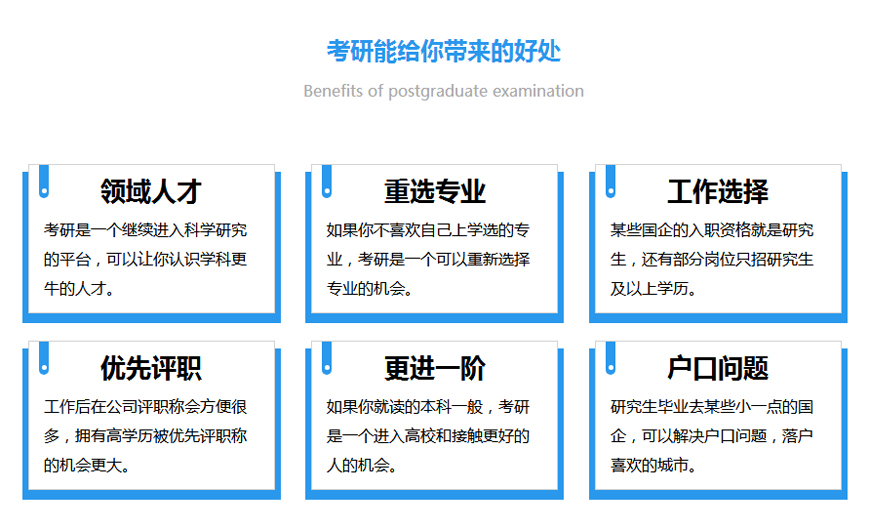 考研能给你带来的好处

Benefits of postgraduate examination

领域人才

考研是一个继续进入科学研究的平台，可以让你认识学科更牛的人才。

重选专业

如果你不喜欢自己上学选的专业，考研是一个可以重新选择专业的机会。

工作选择

某些国企的入职资格就是研究生，还有部分岗位只招研究生及以上学历。

优先评职

工作后在公司评职称会方便很多，拥有高学历被优先评职称的机会更大。

更进一阶

如果你就读的本科一般，考研是一个进入高校和接触更好的人的机会。

户口问题

研究生毕业去某些小一点的国企，可以解决户口问题，落户喜欢的城市。